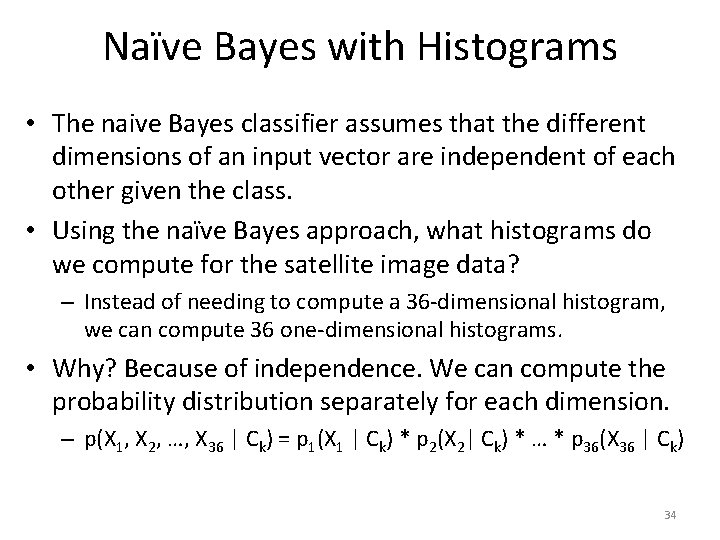 Naïve Bayes with Histograms

• The naive Bayes classifier assumes that the different dimensions of an input vector are independent of each other given the class.

• Using the naïve Bayes approach, what histograms do we compute for the satellite image data?

– Instead of needing to compute a 36-dimensional histogram, we can compute 36 one-dimensional histograms.

• Why? Because of independence. We can compute the probability distribution separately for each dimension.

– $p(X_1, X_2, …, X_{36} \mid C_k) = p_1(X_1 \mid C_k) * p_2(X_2 \mid C_k) * … * p_{36}(X_{36} \mid C_k)$

34